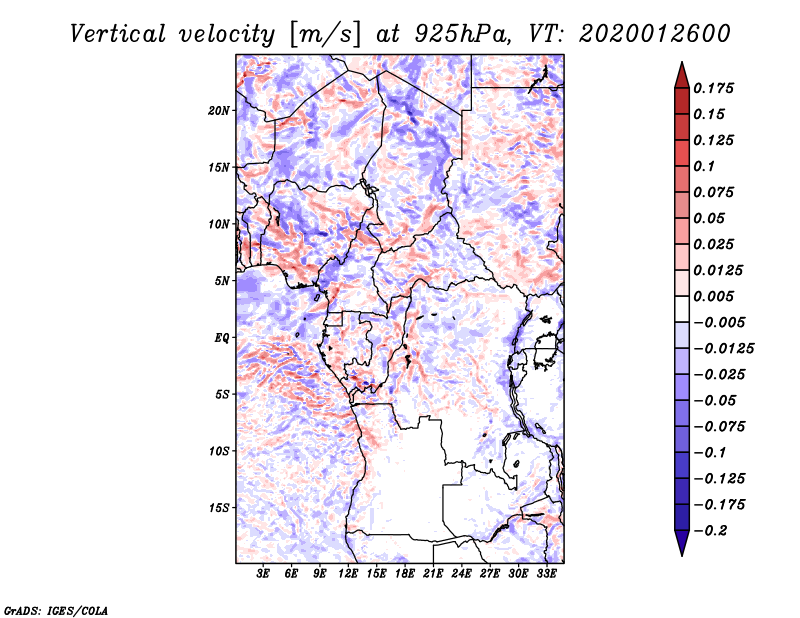 Vertical velocity [m/s] at 925hPa, VT: 2020012600

20N
15N
10N
5N
EQ
5S
10S
15S

3E 6E 9E 12E 15E 18E 21E 24E 27E 30E 33E

0.175
0.15
0.125
0.1
0.075
0.05
0.025
0.0125
0.005
−0.005
−0.0125
−0.025
−0.05
−0.075
−0.1
−0.125
−0.175
−0.2

GrADS: IGES/COLA